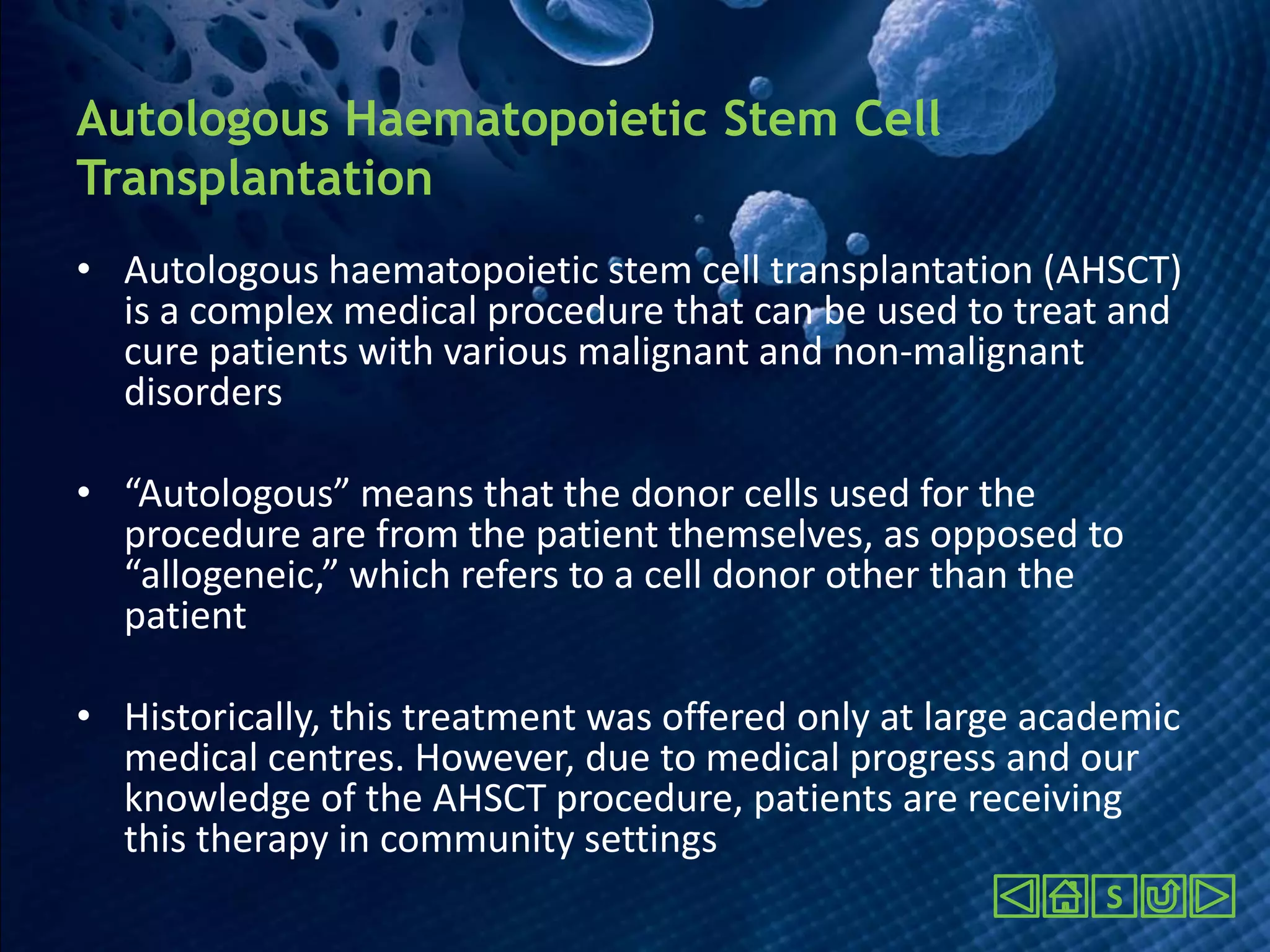 Autologous Haematopoietic Stem Cell Transplantation

• Autologous haematopoietic stem cell transplantation (AHSCT) is a complex medical procedure that can be used to treat and cure patients with various malignant and non-malignant disorders

• “Autologous” means that the donor cells used for the procedure are from the patient themselves, as opposed to “allogeneic,” which refers to a cell donor other than the patient

• Historically, this treatment was offered only at large academic medical centres. However, due to medical progress and our knowledge of the AHSCT procedure, patients are receiving this therapy in community settings

S